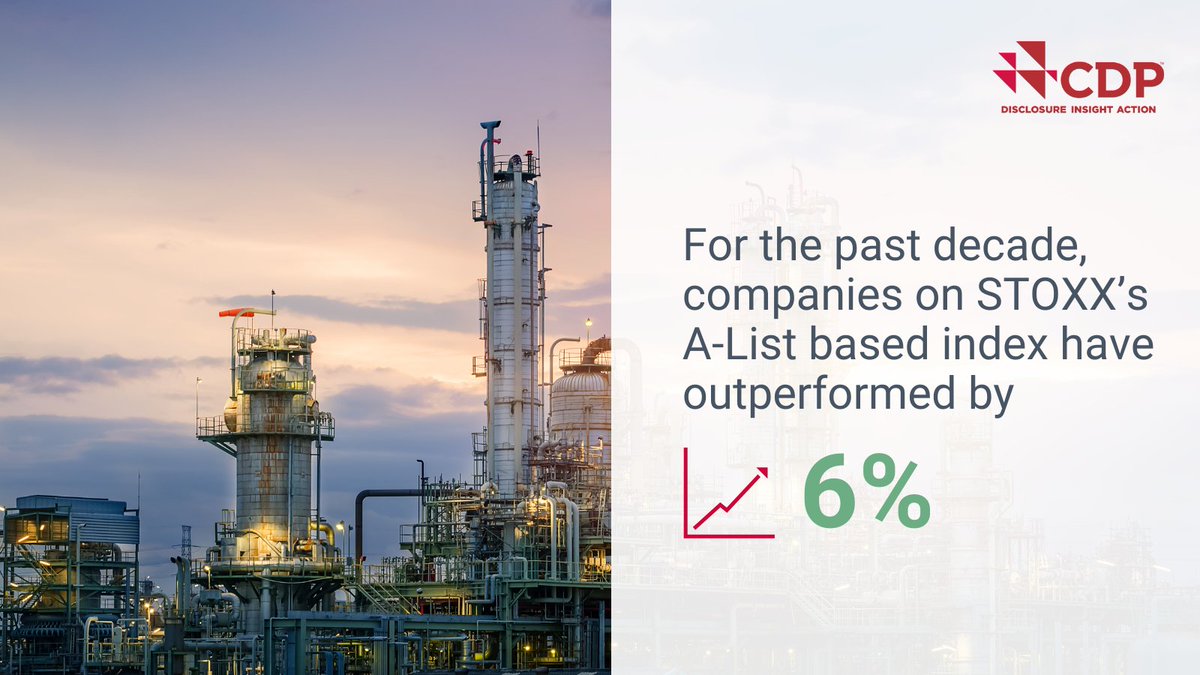 CDP
DISCLOSURE INSIGHT ACTION

For the past decade, companies on STOXX's A-List based index have outperformed by

6%